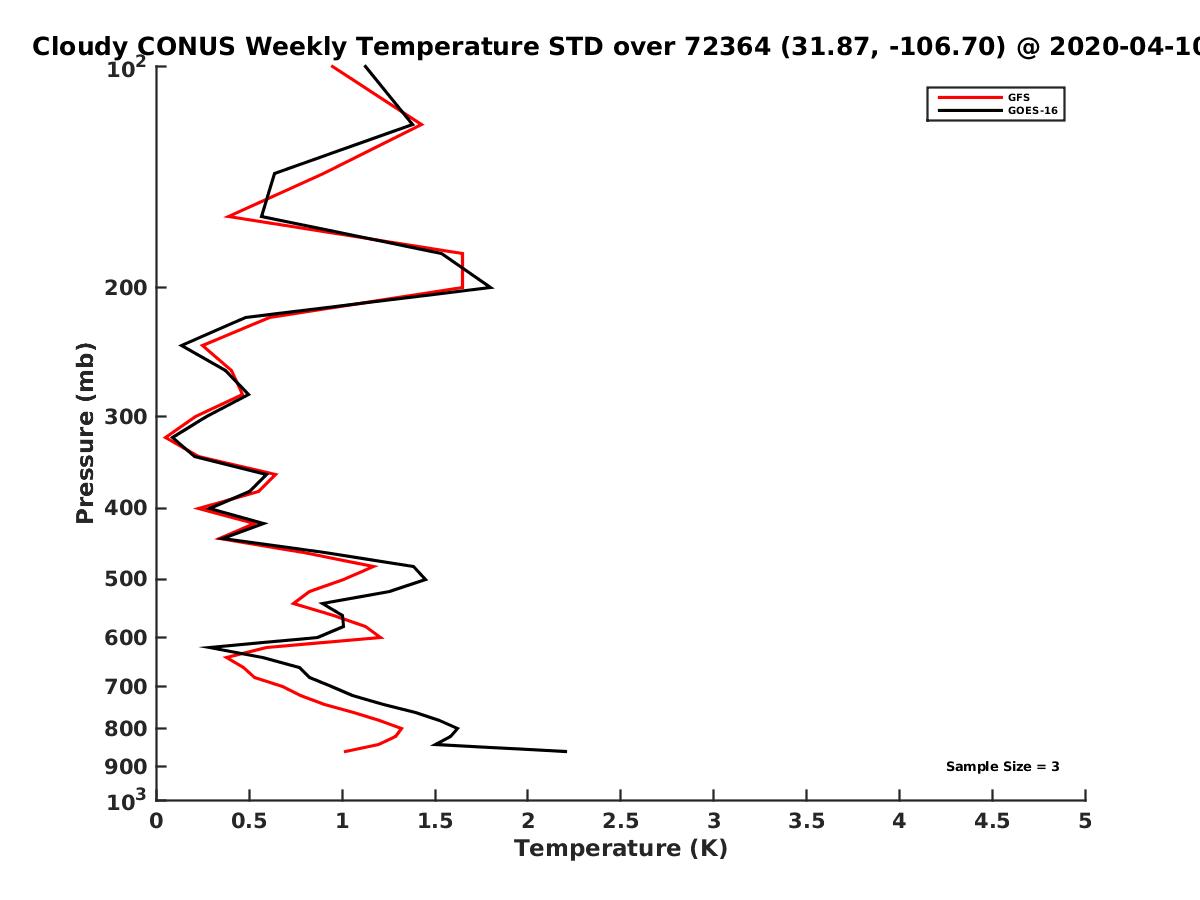 Cloudy CONUS Weekly Temperature STD over 72364 (31.87, -106.70) @ 2020-04-10

GFS
GOES-16

Pressure (mb)

$10^2$
200
300
400
500
600
700
800
900
$10^3$

Sample Size = 3

0
0.5
1
1.5
2
2.5
3
3.5
4
4.5
5

Temperature (K)